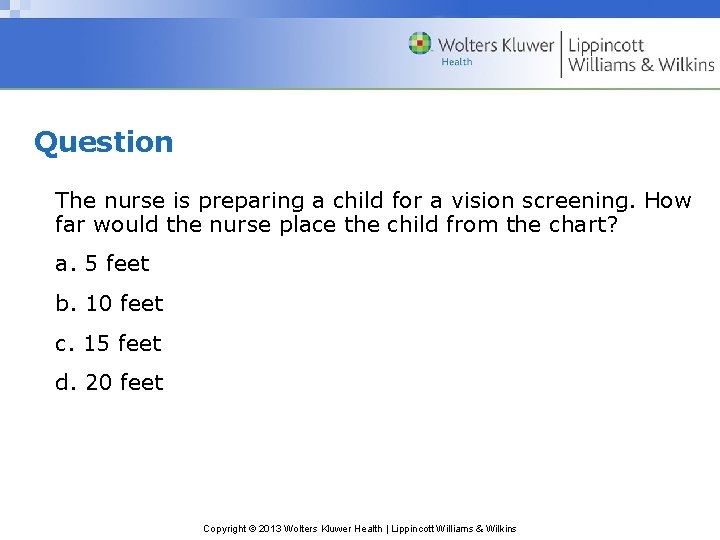 Wolters Kluwer
Health
Lippincott
Williams & Wilkins

Question

The nurse is preparing a child for a vision screening. How far would the nurse place the child from the chart?

a. 5 feet

b. 10 feet

c. 15 feet

d. 20 feet

Copyright © 2013 Wolters Kluwer Health | Lippincott Williams & Wilkins